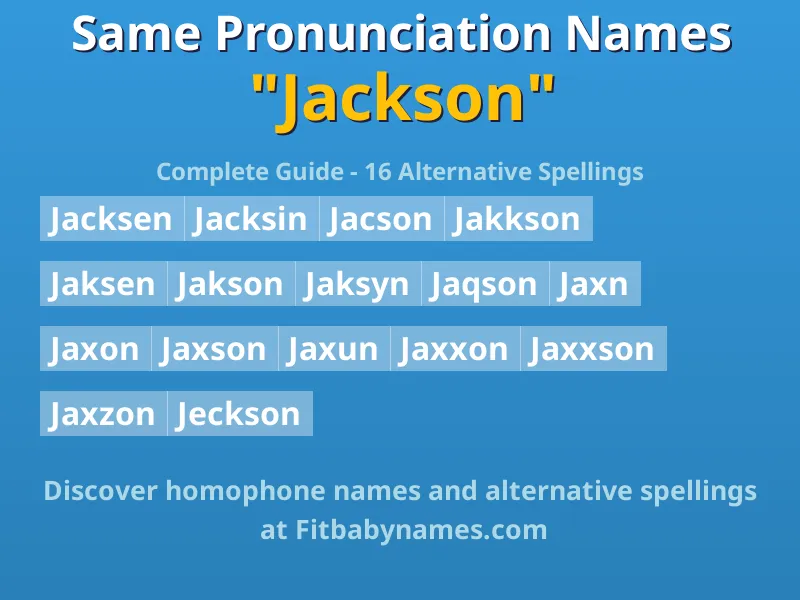 Same Pronunciation Names
"Jackson"

Complete Guide - 16 Alternative Spellings

Jacksen Jacksin Jacson Jakkson

Jaksen Jakson Jaksyn Jaqson Jaxn

Jaxon Jaxson Jaxun Jaxxon Jaxxson

Jaxzon Jeckson

Discover homophone names and alternative spellings at Fitbabynames.com